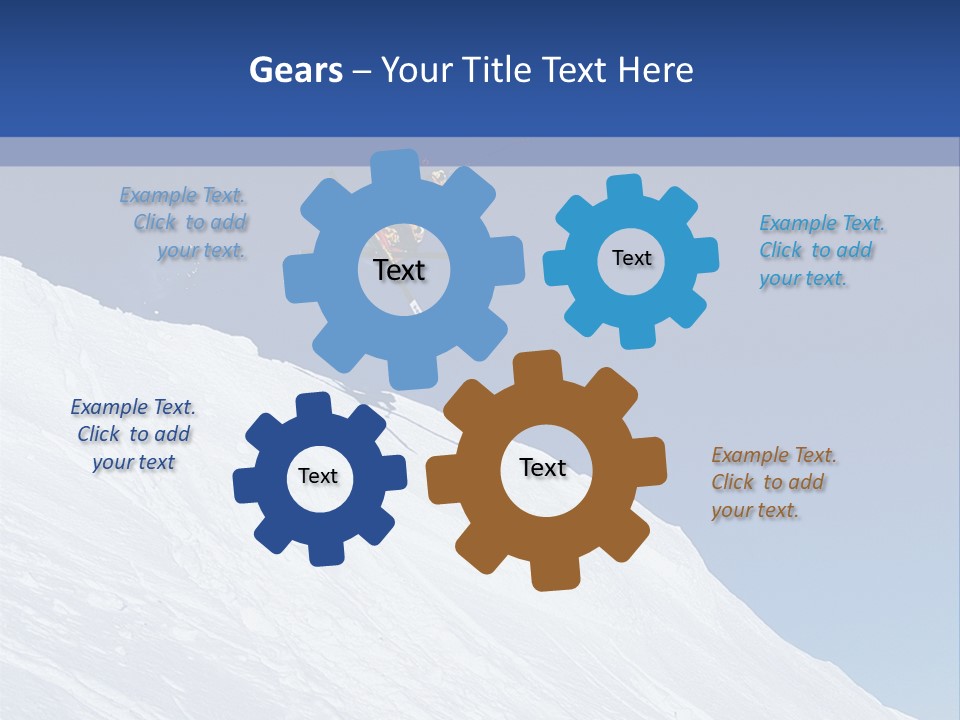 Gears – Your Title Text Here

Example Text. Click to add your text.

Text

Text

Example Text. Click to add your text.

Example Text. Click to add your text

Text

Text

Example Text. Click to add your text.